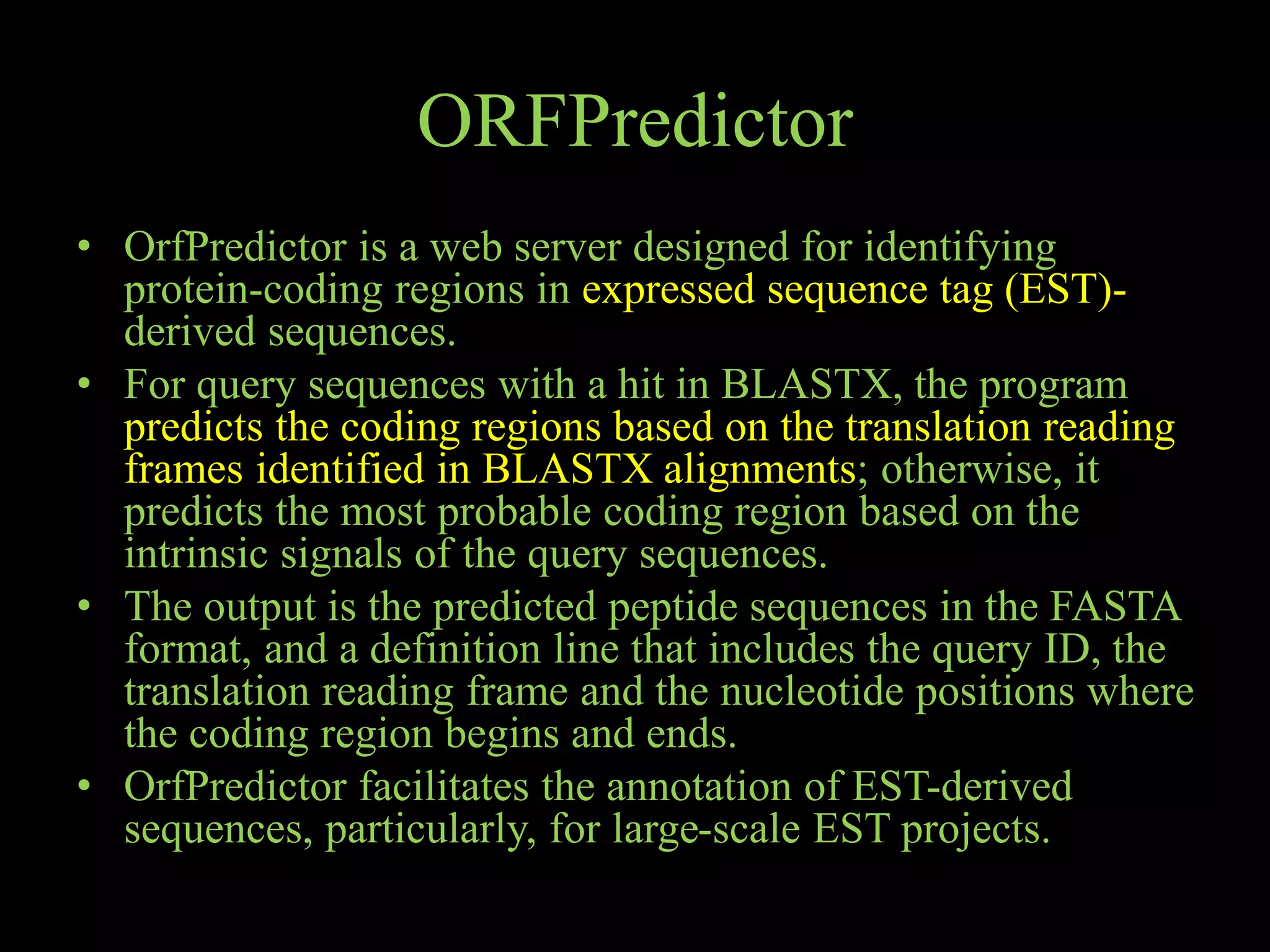 ORFPredictor

• OrfPredictor is a web server designed for identifying protein-coding regions in expressed sequence tag (EST)-derived sequences.
• For query sequences with a hit in BLASTX, the program predicts the coding regions based on the translation reading frames identified in BLASTX alignments; otherwise, it predicts the most probable coding region based on the intrinsic signals of the query sequences.
• The output is the predicted peptide sequences in the FASTA format, and a definition line that includes the query ID, the translation reading frame and the nucleotide positions where the coding region begins and ends.
• OrfPredictor facilitates the annotation of EST-derived sequences, particularly, for large-scale EST projects.